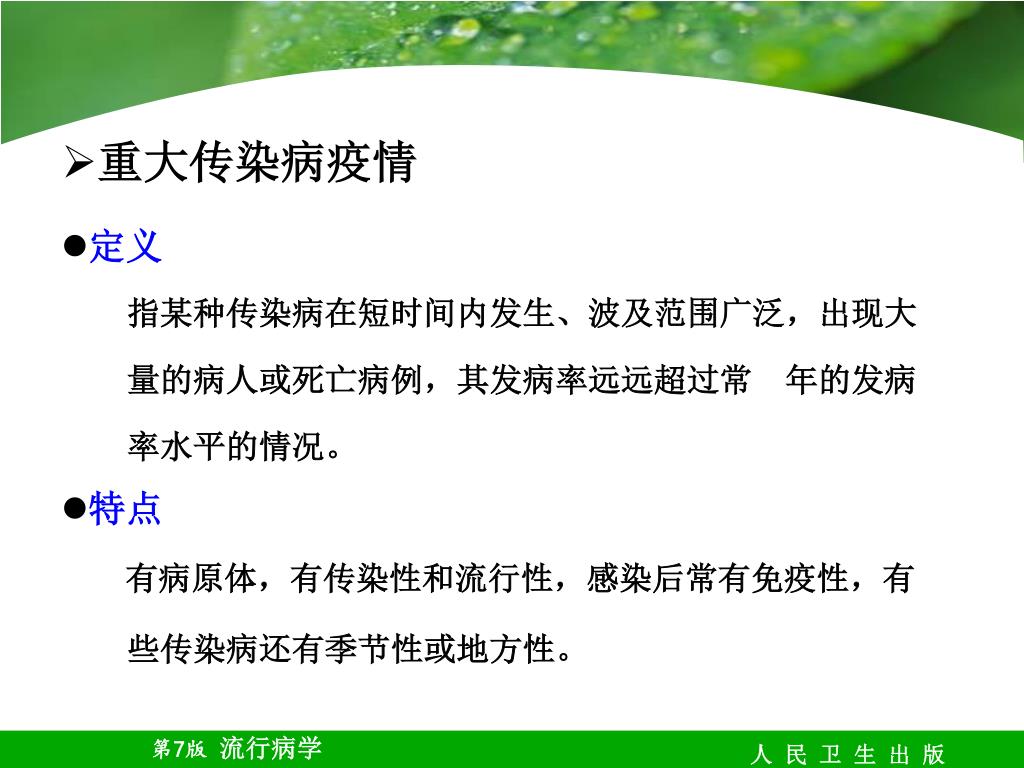 ➢重大传染病疫情

●定义

指某种传染病在短时间内发生、波及范围广泛，出现大量的病人或死亡病例，其发病率远远超过常 年的发病率水平的情况。

●特点

有病原体，有传染性和流行性，感染后常有免疫性，有些传染病还有季节性或地方性。

第7版 流行病学

人 民 卫 生 出 版